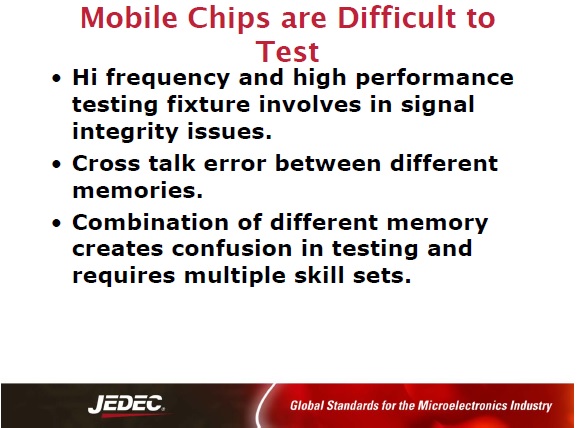 Mobile Chips are Difficult to Test

• Hi frequency and high performance testing fixture involves in signal integrity issues.

• Cross talk error between different memories.

• Combination of different memory creates confusion in testing and requires multiple skill sets.

JEDEC.

Global Standards for the Microelectronics Industry